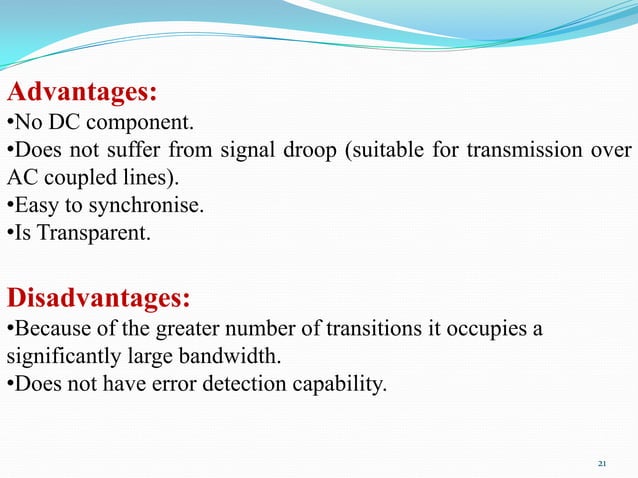 Advantages:
•No DC component.
•Does not suffer from signal droop (suitable for transmission over AC coupled lines).
•Easy to synchronise.
•Is Transparent.

Disadvantages:
•Because of the greater number of transitions it occupies a significantly large bandwidth.
•Does not have error detection capability.

21